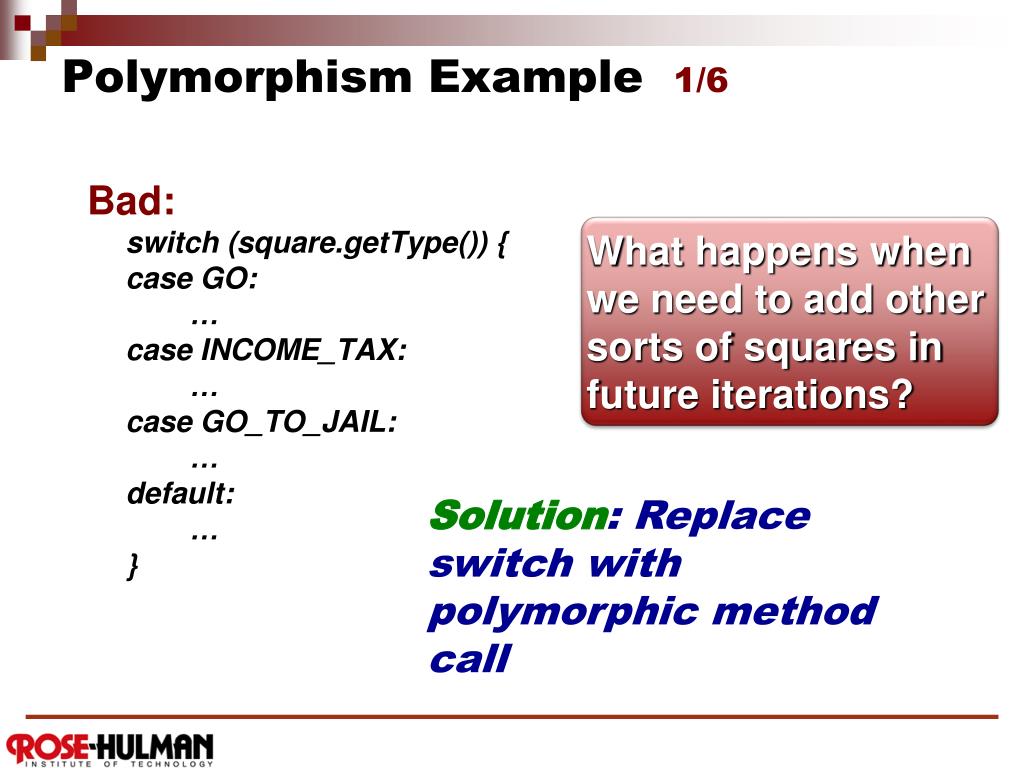 Polymorphism Example 1/6

Bad:
switch (square.getType()) {
case GO:
…
case INCOME_TAX:
…
case GO_TO_JAIL:
…
default:
…
}

What happens when we need to add other sorts of squares in future iterations?

Solution: Replace switch with polymorphic method call

ROSE-HULMAN
INSTITUTE OF TECHNOLOGY